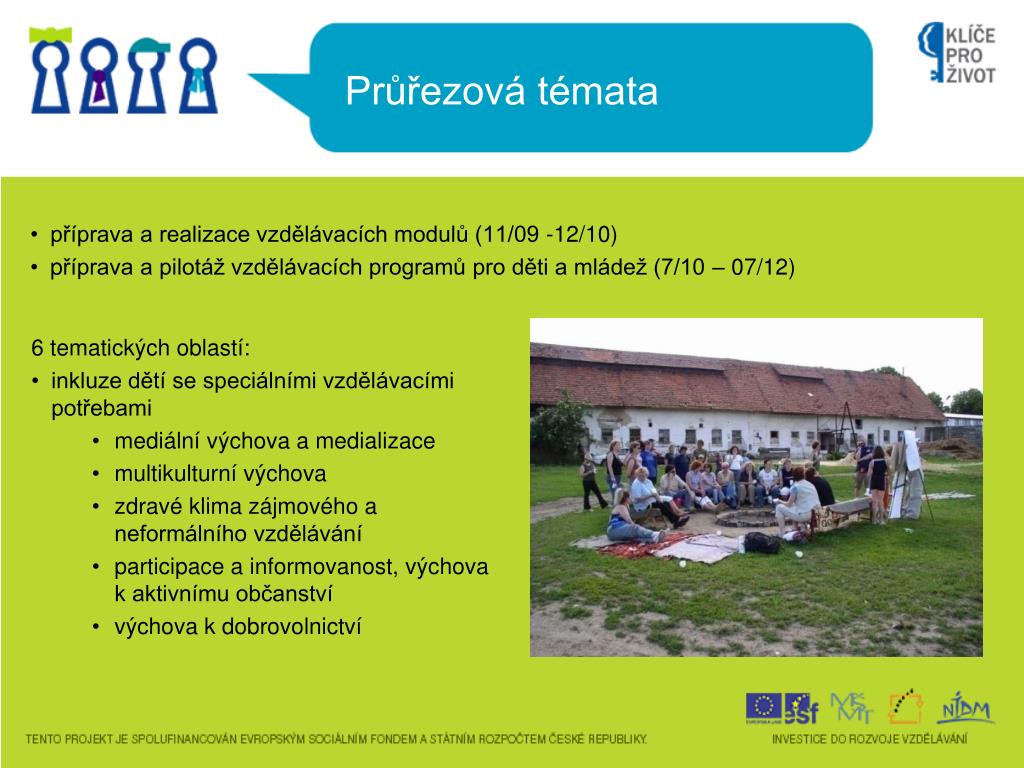 Průřezová témata

KLÍČE PRO ŽIVOT

• příprava a realizace vzdělávacích modulů (11/09 -12/10)
• příprava a pilotáž vzdělávacích programů pro děti a mládež (7/10 – 07/12)

6 tematických oblastí:
• inkluze dětí se speciálními vzdělávacími potřebami
• mediální výchova a medializace
• multikulturní výchova
• zdravé klima zájmového a neformálního vzdělávání
• participace a informovanost, výchova k aktivnímu občanství
• výchova k dobrovolnictví

esf MŠMT NIDM

TENTO PROJEKT JE SPOLUFINANCOVÁN EVROPSKÝM SOCIÁLNÍM FONDEM A STÁTNÍM ROZPOČTEM ČESKÉ REPUBLIKY.

INVESTICE DO ROZVOJE VZDĚLÁVÁNÍ